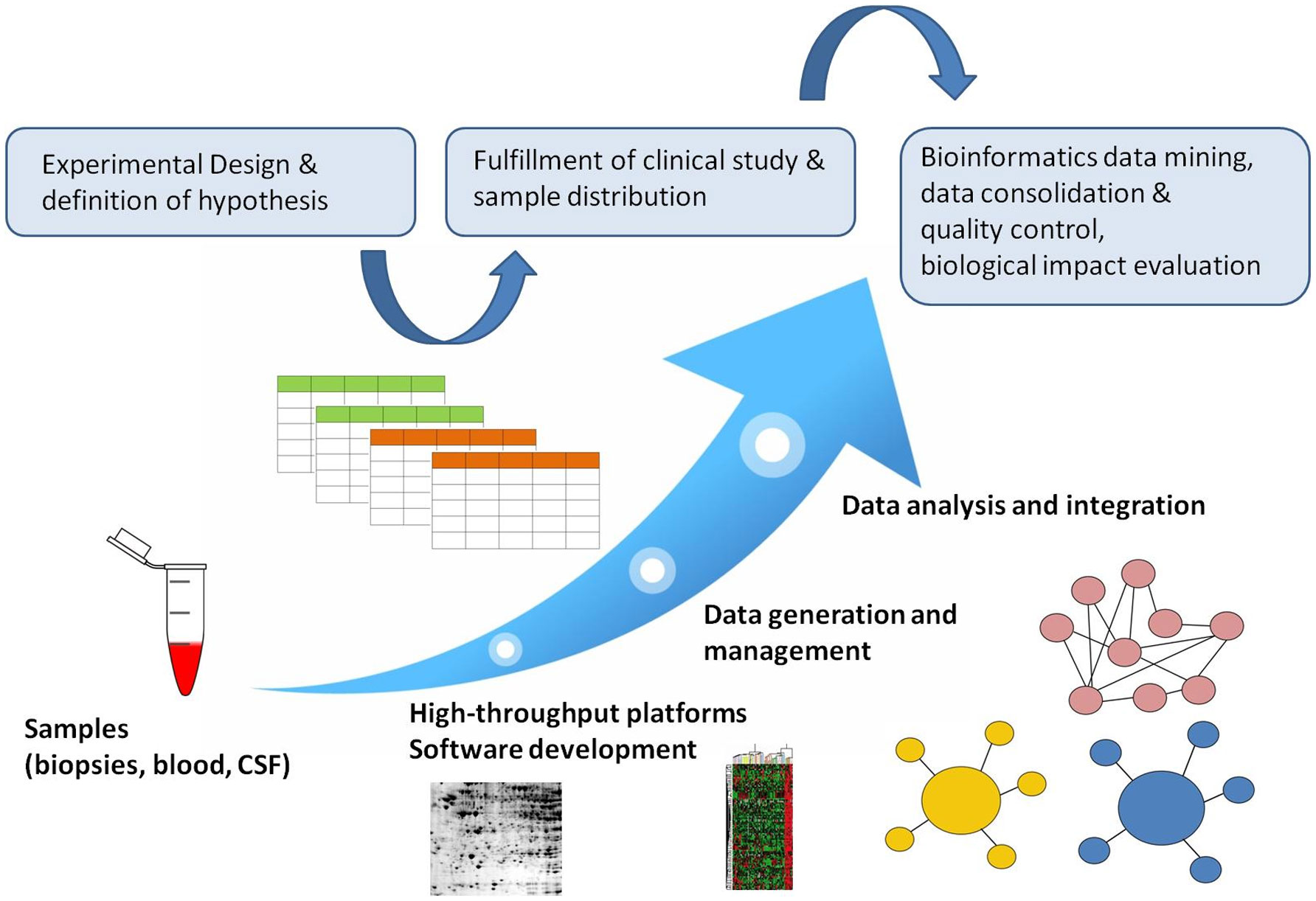 Experimental Design & definition of hypothesis

Fulfillment of clinical study & sample distribution

Bioinformatics data mining, data consolidation & quality control, biological impact evaluation

Data analysis and integration

Data generation and management

High-throughput platforms
Software development

Samples
(biopsies, blood, CSF)